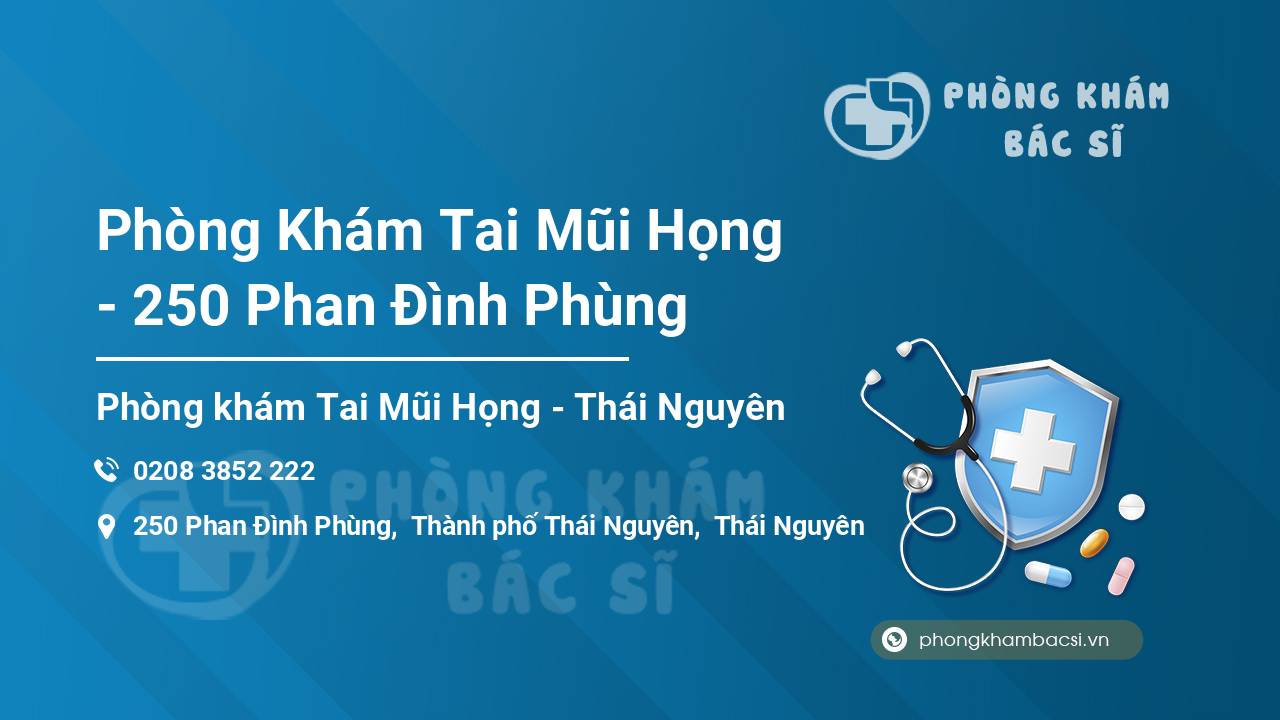 PHÒNG KHÁM BÁC SĨ

Phòng Khám Tai Mũi Họng - 250 Phan Đình Phùng

Phòng khám Tai Mũi Họng - Thái Nguyên

0208 3852 222

250 Phan Đình Phùng, Thành phố Thái Nguyên, Thái Nguyên

PHÒNG KHÁM BÁC SĨ

phongkhambacsi.vn